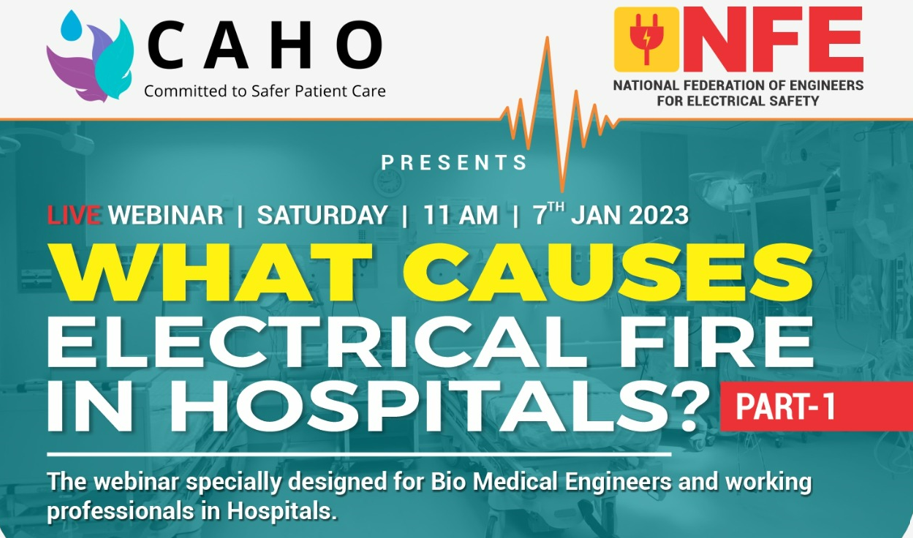 CAHO
Committed to Safer Patient Care

NFE
NATIONAL FEDERATION OF ENGINEERS FOR ELECTRICAL SAFETY

PRESENTS

LIVE WEBINAR | SATURDAY | 11 AM | 7$^{TH}$ JAN 2023

WHAT CAUSES ELECTRICAL FIRE IN HOSPITALS?

PART-1

The webinar specially designed for Bio Medical Engineers and working professionals in Hospitals.